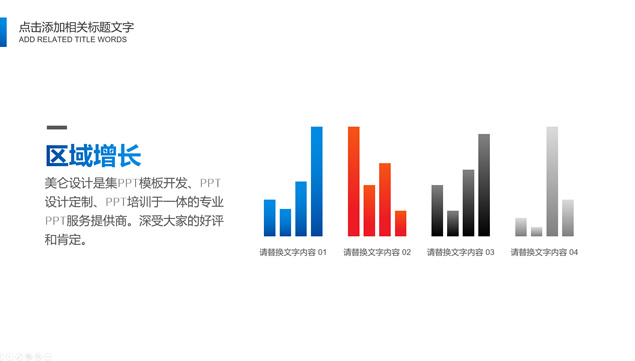 点击添加相关标题文字
ADD RELATED TITLE WORDS

区域增长

美仑设计是集PPT模板开发、PPT设计定制、PPT培训于一体的专业PPT服务提供商。深受大家的好评和肯定。

请替换文字内容 01

请替换文字内容 02

请替换文字内容 03

请替换文字内容 04